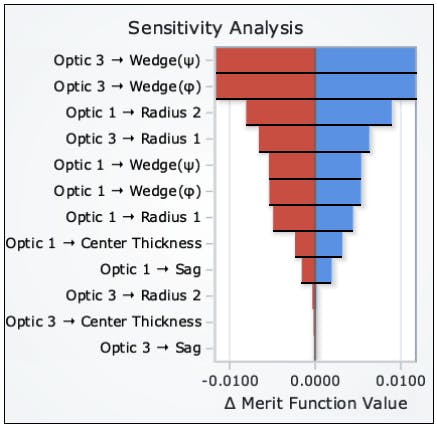 Sensitivity Analysis

Optic 3 → Wedge(ψ)
Optic 3 → Wedge(φ)
Optic 1 → Radius 2
Optic 3 → Radius 1
Optic 1 → Wedge(ψ)
Optic 1 → Wedge(φ)
Optic 1 → Radius 1
Optic 1 → Center Thickness
Optic 1 → Sag
Optic 3 → Radius 2
Optic 3 → Center Thickness
Optic 3 → Sag

-0.0100 0.0000 0.0100

Δ Merit Function Value